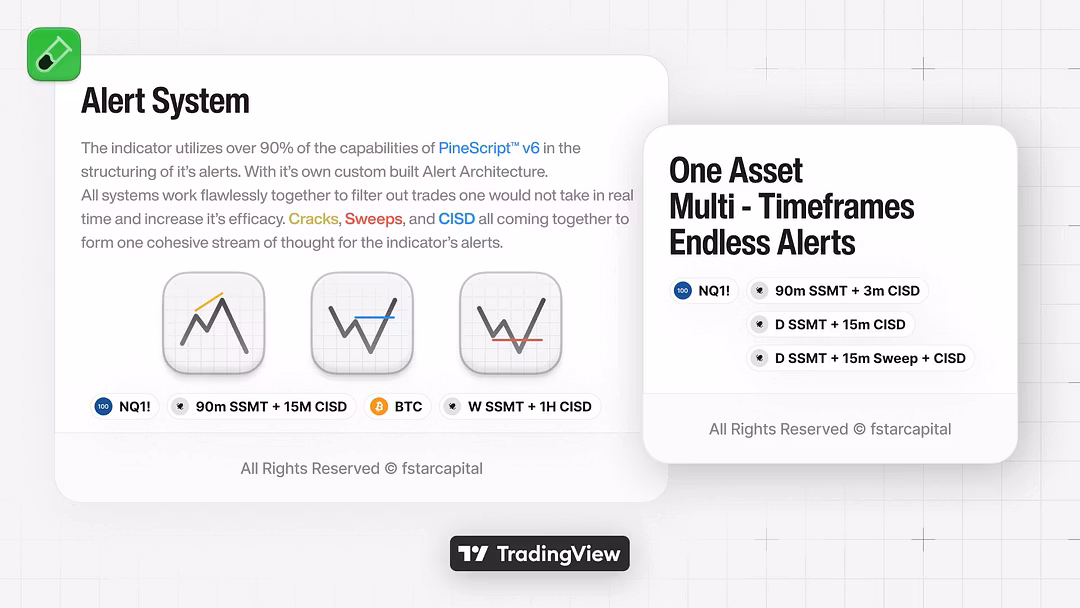 Alert System

The indicator utilizes over 90% of the capabilities of PineScript™ v6 in the structuring of it's alerts. With it's own custom built Alert Architecture.
All systems work flawlessly together to filter out trades one would not take in real time and increase it's efficacy. Cracks, Sweeps, and CISD all coming together to form one cohesive stream of thought for the indicator's alerts.

100 NQ1! 90m SSMT + 15M CISD BTC W SSMT + 1H CISD

All Rights Reserved © fstarcapital

One Asset
Multi - Timeframes
Endless Alerts

100 NQ1! 90m SSMT + 3m CISD
D SSMT + 15m CISD
D SSMT + 15m Sweep + CISD

All Rights Reserved © fstarcapital

TradingView